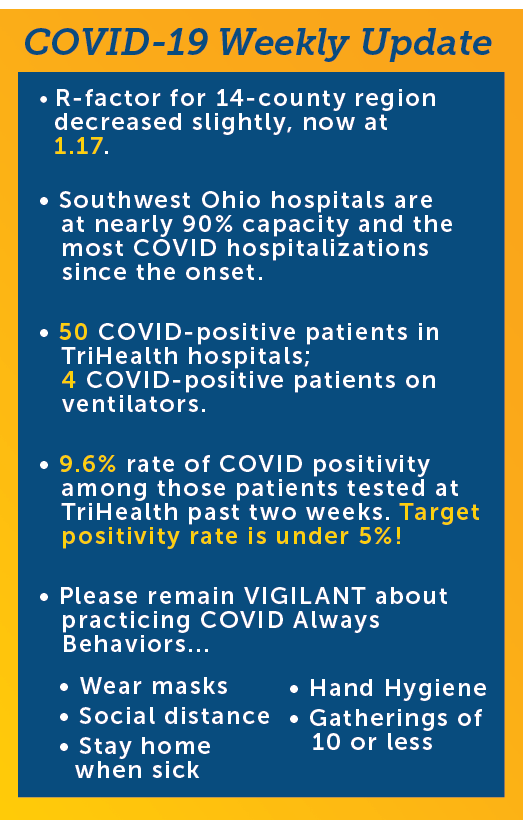 COVID-19 Weekly Update

• R-factor for 14-county region decreased slightly, now at 1.17.

• Southwest Ohio hospitals are at nearly 90% capacity and the most COVID hospitalizations since the onset.

• 50 COVID-positive patients in TriHealth hospitals; 4 COVID-positive patients on ventilators.

• 9.6% rate of COVID positivity among those patients tested at TriHealth past two weeks. Target positivity rate is under 5%!

• Please remain VIGILANT about practicing COVID Always Behaviors...

• Wear masks
• Social distance
• Stay home when sick

• Hand Hygiene
• Gatherings of 10 or less